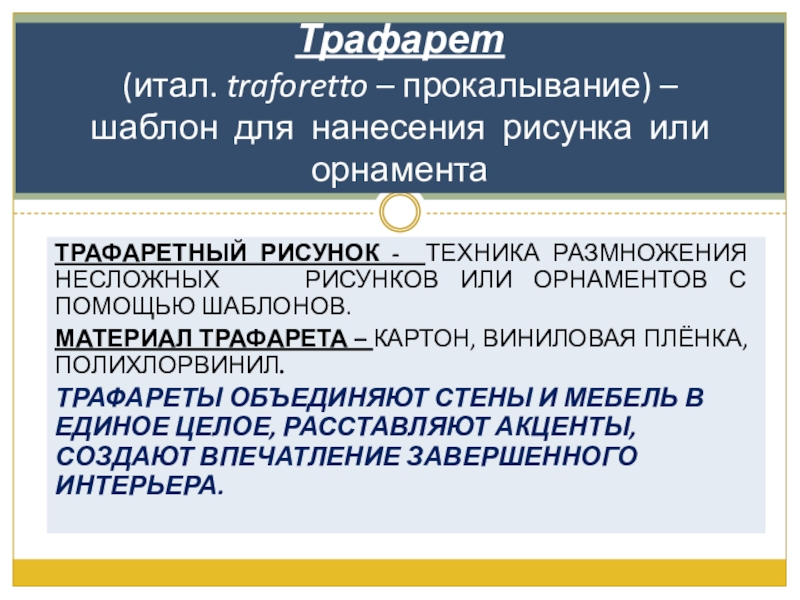 Трафарет
(итал. traforetto – прокалывание) – шаблон для нанесения рисунка или орнамента

ТРАФАРЕТНЫЙ РИСУНОК - ТЕХНИКА РАЗМНОЖЕНИЯ НЕСЛОЖНЫХ РИСУНКОВ ИЛИ ОРНАМЕНТОВ С ПОМОЩЬЮ ШАБЛОНОВ.

МАТЕРИАЛ ТРАФАРЕТА – КАРТОН, ВИНИЛОВАЯ ПЛЁНКА, ПОЛИХЛОРВИНИЛ.

ТРАФАРЕТЫ ОБЪЕДИНЯЮТ СТЕНЫ И МЕБЕЛЬ В ЕДИНОЕ ЦЕЛОЕ, РАССТАВЛЯЮТ АКЦЕНТЫ, СОЗДАЮТ ВПЕЧАТЛЕНИЕ ЗАВЕРШЕННОГО ИНТЕРЬЕРА.